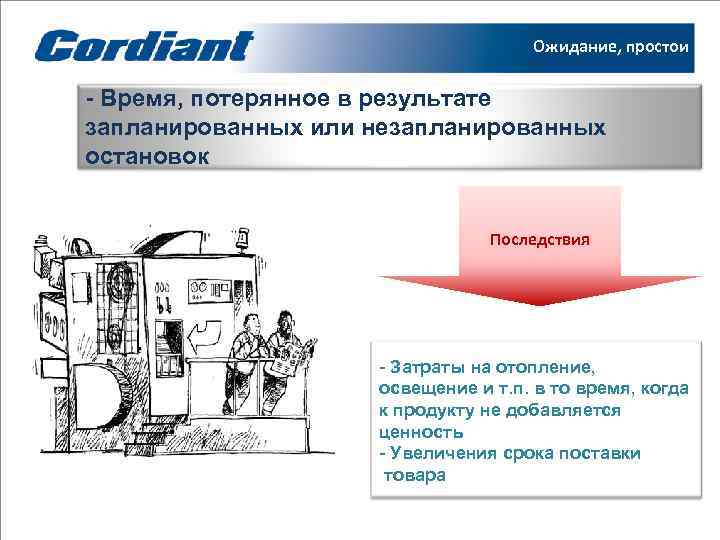 Cordiant

Ожидание, простои

- Время, потерянное в результате запланированных или незапланированных остановок

Последствия

- Затраты на отопление, освещение и т.п. в то время, когда к продукту не добавляется ценность
- Увеличения срока поставки товара